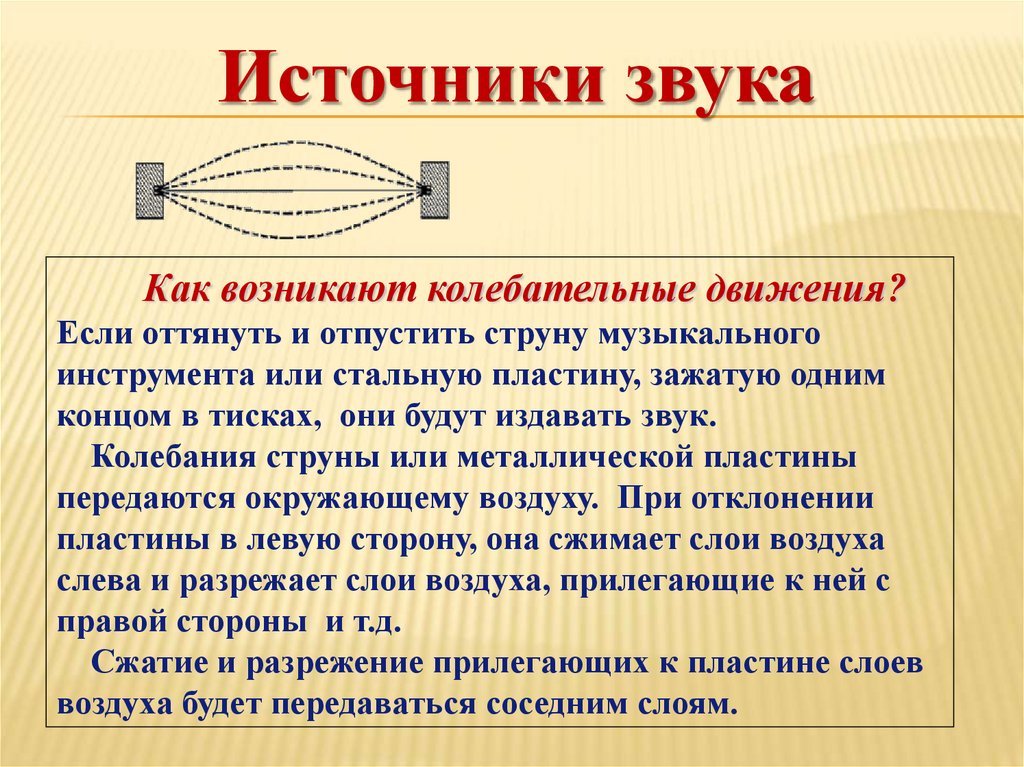 Источники звука

Как возникают колебательные движения?

Если оттянуть и отпустить струну музыкального инструмента или стальную пластину, зажатую одним концом в тисках, они будут издавать звук.

Колебания струны или металлической пластины передаются окружающему воздуху. При отклонении пластины в левую сторону, она сжимает слои воздуха слева и разрежает слои воздуха, прилегающие к ней с правой стороны и т.д.

Сжатие и разрежение прилегающих к пластине слоев воздуха будет передаваться соседним слоям.